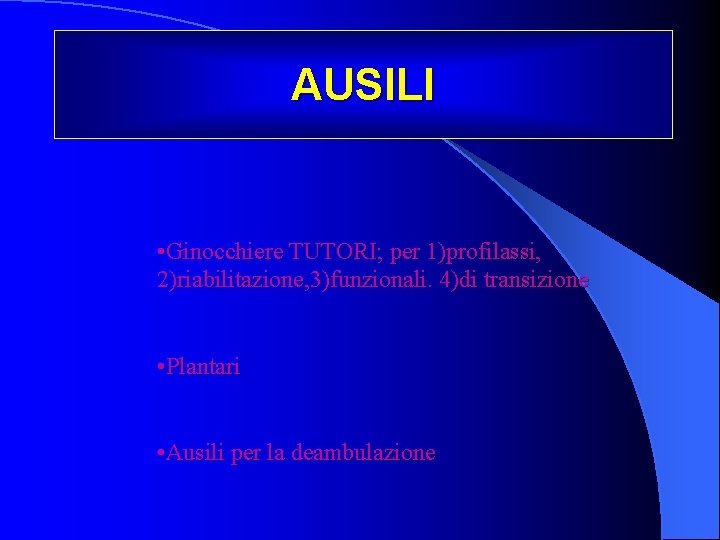 AUSILI

•Ginocchiere TUTORI; per 1)profilassi, 2)riabilitazione,3)funzionali. 4)di transizione

•Plantari

•Ausili per la deambulazione